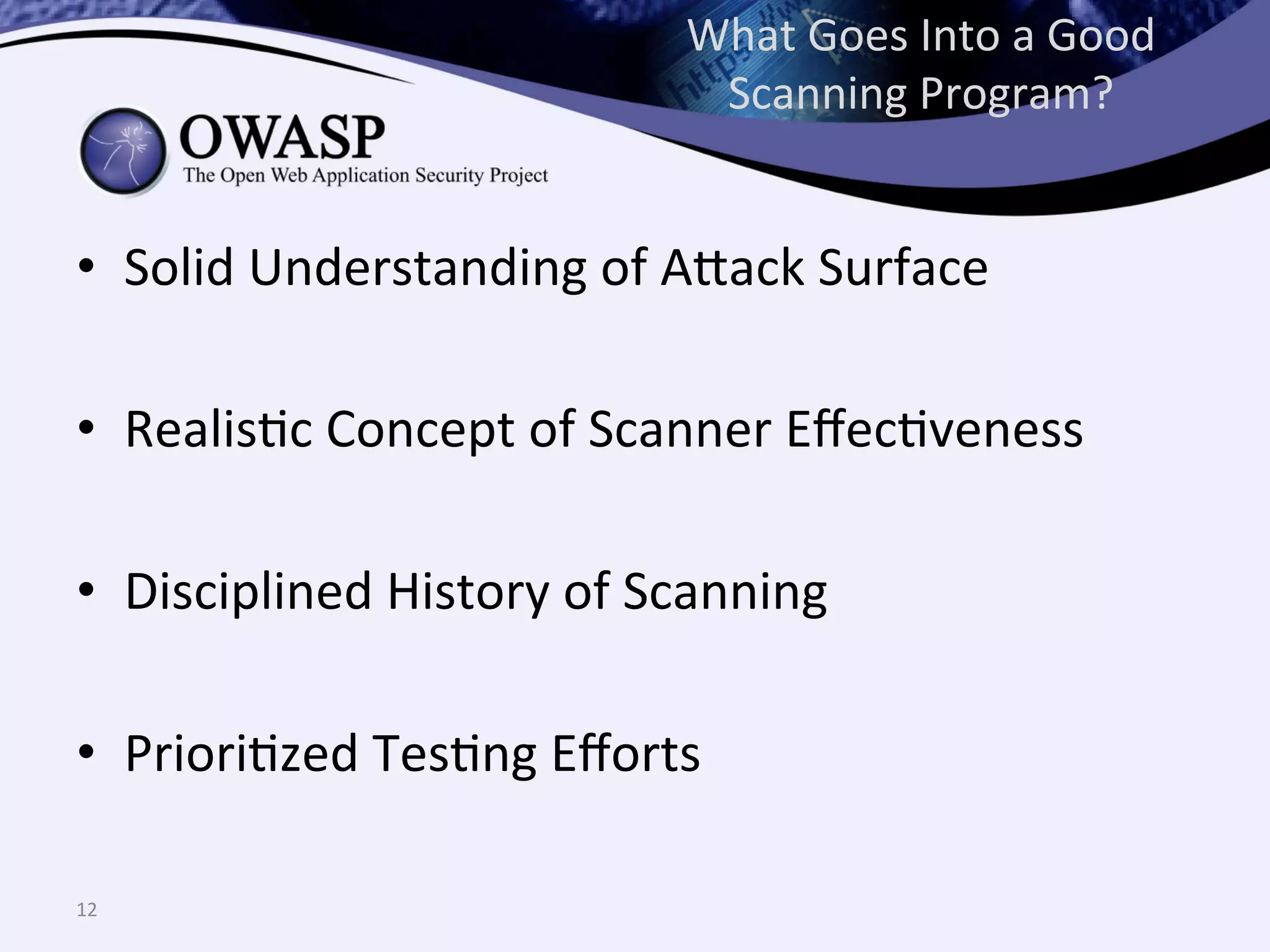 What Goes Into a Good Scanning Program?

OWASP
The Open Web Application Security Project

• Solid Understanding of Attack Surface

• Realistic Concept of Scanner Effectiveness

• Disciplined History of Scanning

• Prioritized Testing Efforts

12